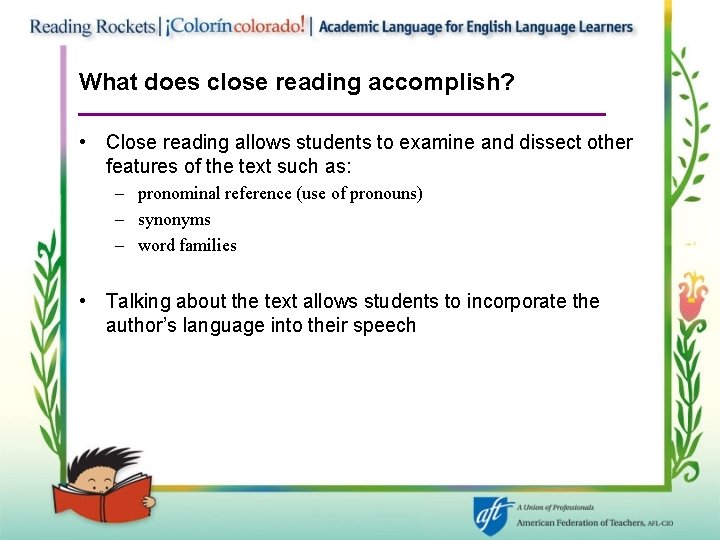 Reading Rockets | ¡Colorín colorado! | Academic Language for English Language Learners

What does close reading accomplish?

• Close reading allows students to examine and dissect other features of the text such as:
– pronominal reference (use of pronouns)
– synonyms
– word families

• Talking about the text allows students to incorporate the author's language into their speech

aft A Union of Professionals
American Federation of Teachers, AFL-CIO